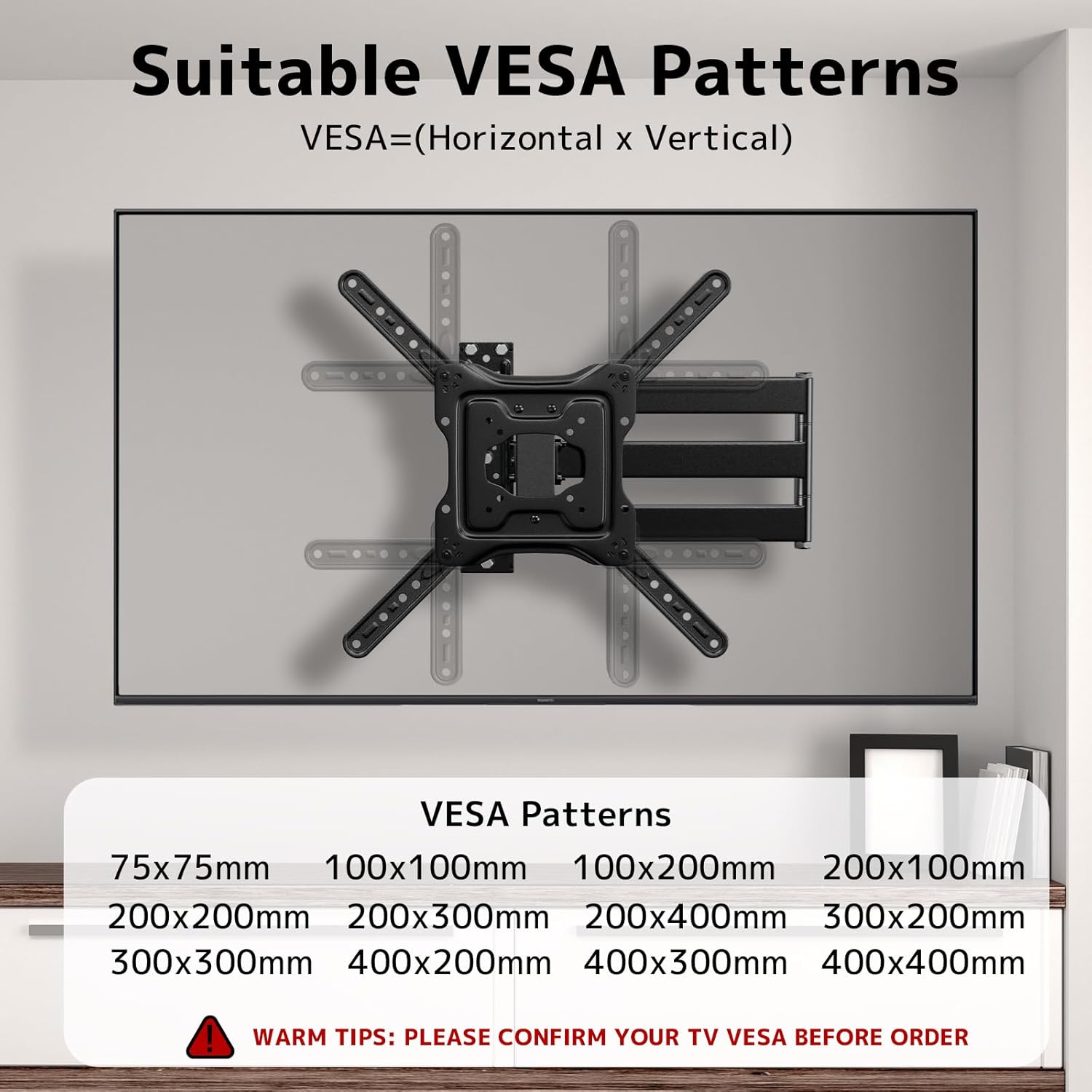 Suitable VESA Patterns

VESA=(Horizontal x Vertical)

VESA Patterns

75x75mm 100x100mm 100x200mm 200x100mm
200x200mm 200x300mm 200x400mm 300x200mm
300x300mm 400x200mm 400x300mm 400x400mm

WARM TIPS: PLEASE CONFIRM YOUR TV VESA BEFORE ORDER